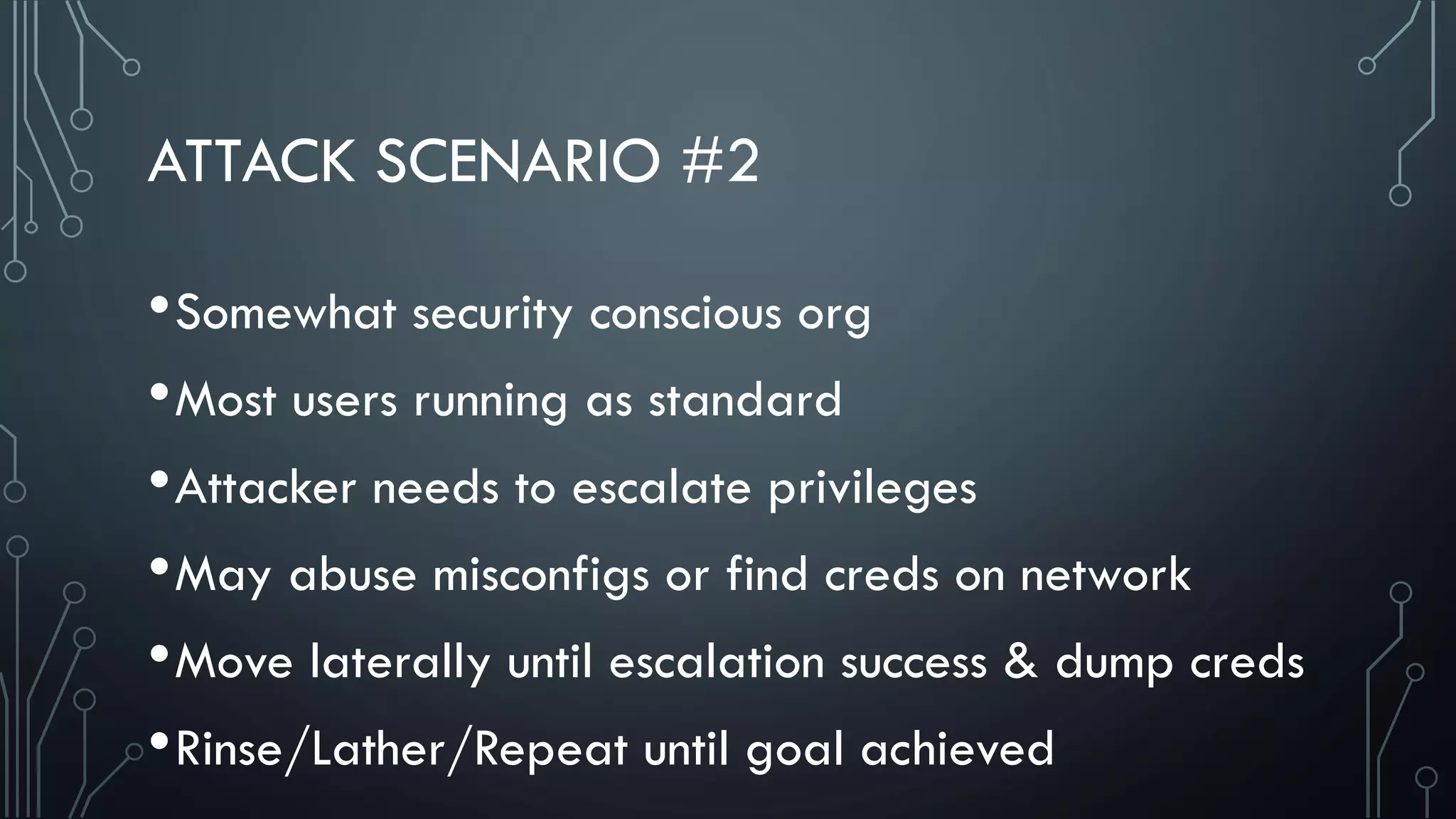 ATTACK SCENARIO #2

• Somewhat security conscious org
• Most users running as standard
• Attacker needs to escalate privileges
• May abuse misconfigs or find creds on network
• Move laterally until escalation success & dump creds
• Rinse/Lather/Repeat until goal achieved